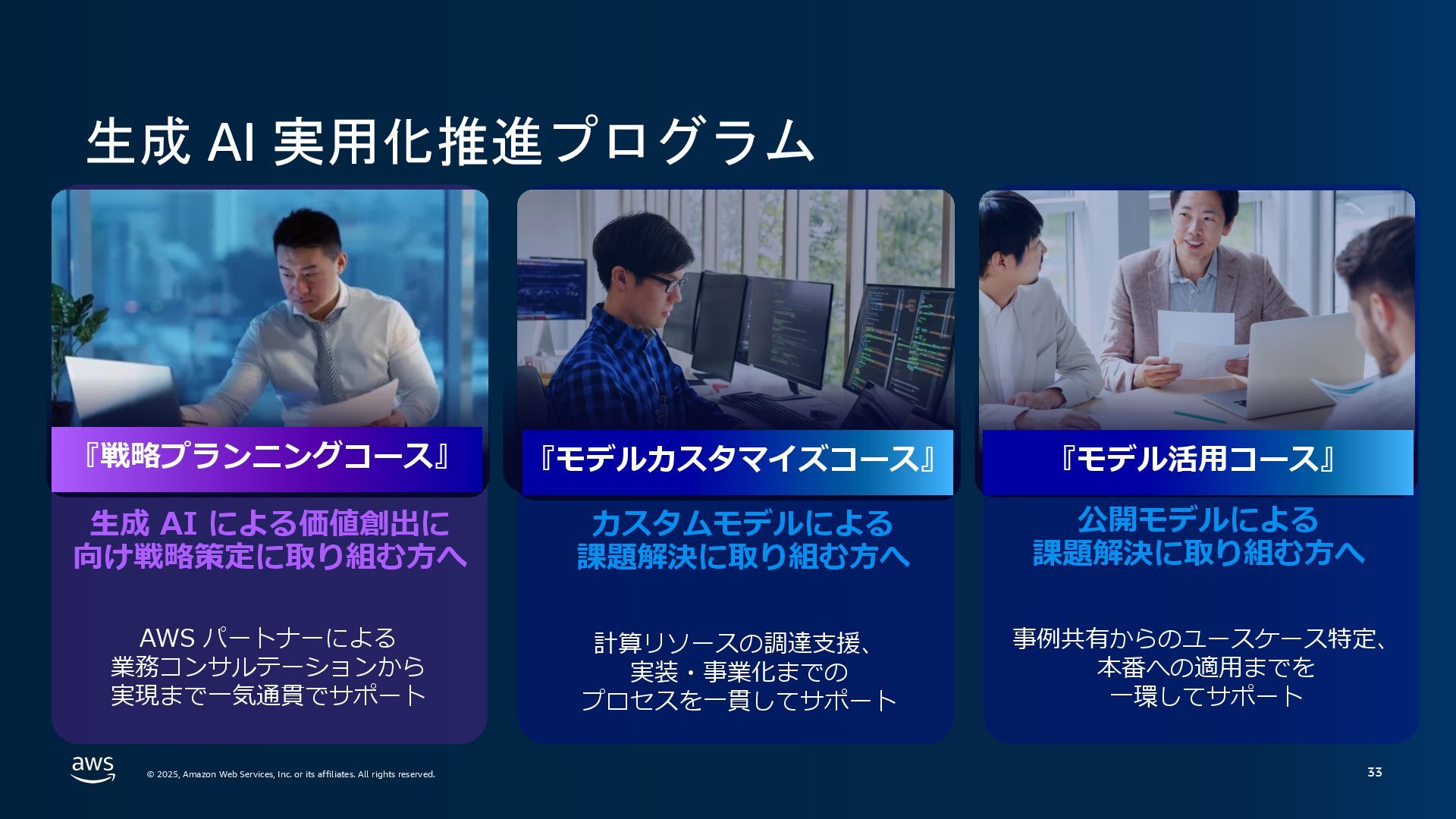 生成 AI 実用化推進プログラム

『戦略プランニングコース』

生成 AI による価値創出に向け戦略策定に取り組む方へ

AWS パートナーによる業務コンサルテーションから実現まで一気通貫でサポート

『モデルカスタマイズコース』

カスタムモデルによる課題解決に取り組む方へ

計算リソースの調達支援、実装・事業化までのプロセスを一貫してサポート

『モデル活用コース』

公開モデルによる課題解決に取り組む方へ

事例共有からのユースケース特定、本番への適用までを一環してサポート

aws

© 2025, Amazon Web Services, Inc. or its affiliates. All rights reserved.

33